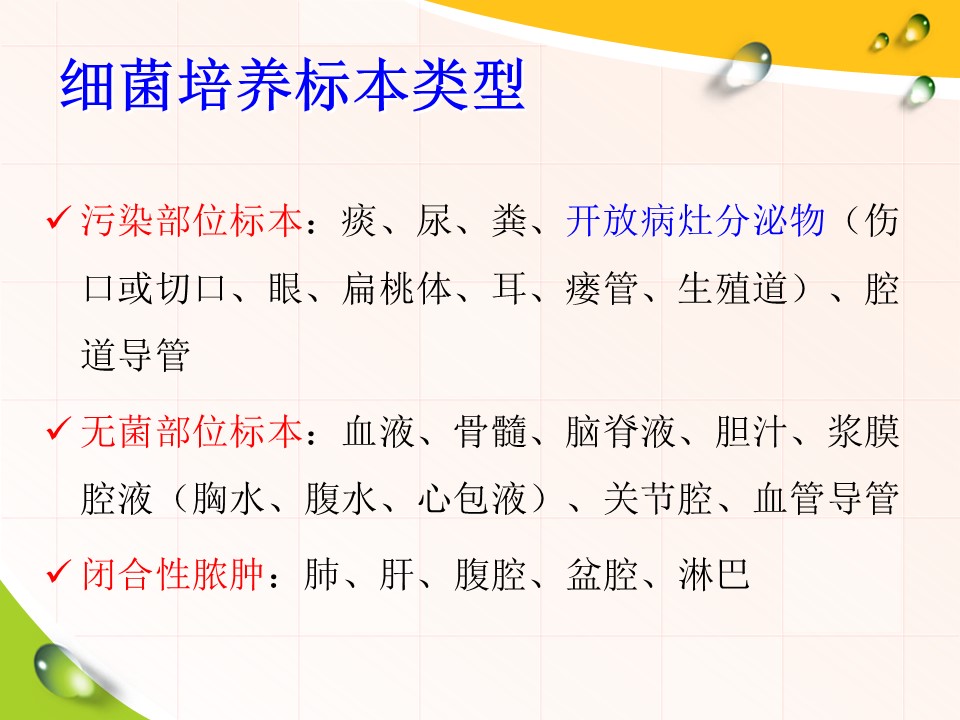 细菌培养标本类型

✓ 污染部位标本：痰、尿、粪、开放病灶分泌物（伤口或切口、眼、扁桃体、耳、瘘管、生殖道）、腔道导管

✓ 无菌部位标本：血液、骨髓、脑脊液、胆汁、浆膜腔液（胸水、腹水、心包液）、关节腔、血管导管

✓ 闭合性脓肿：肺、肝、腹腔、盆腔、淋巴